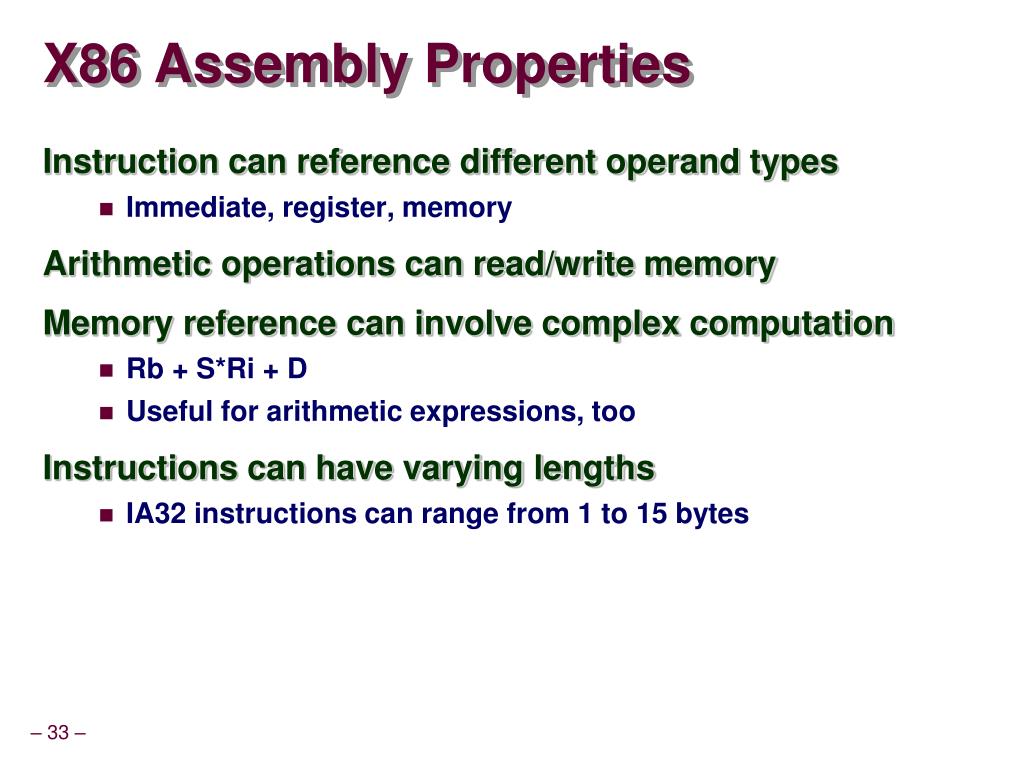 X86 Assembly Properties

Instruction can reference different operand types

- Immediate, register, memory

Arithmetic operations can read/write memory

Memory reference can involve complex computation

- Rb + S*Ri + D
- Useful for arithmetic expressions, too

Instructions can have varying lengths

- IA32 instructions can range from 1 to 15 bytes

– 33 –